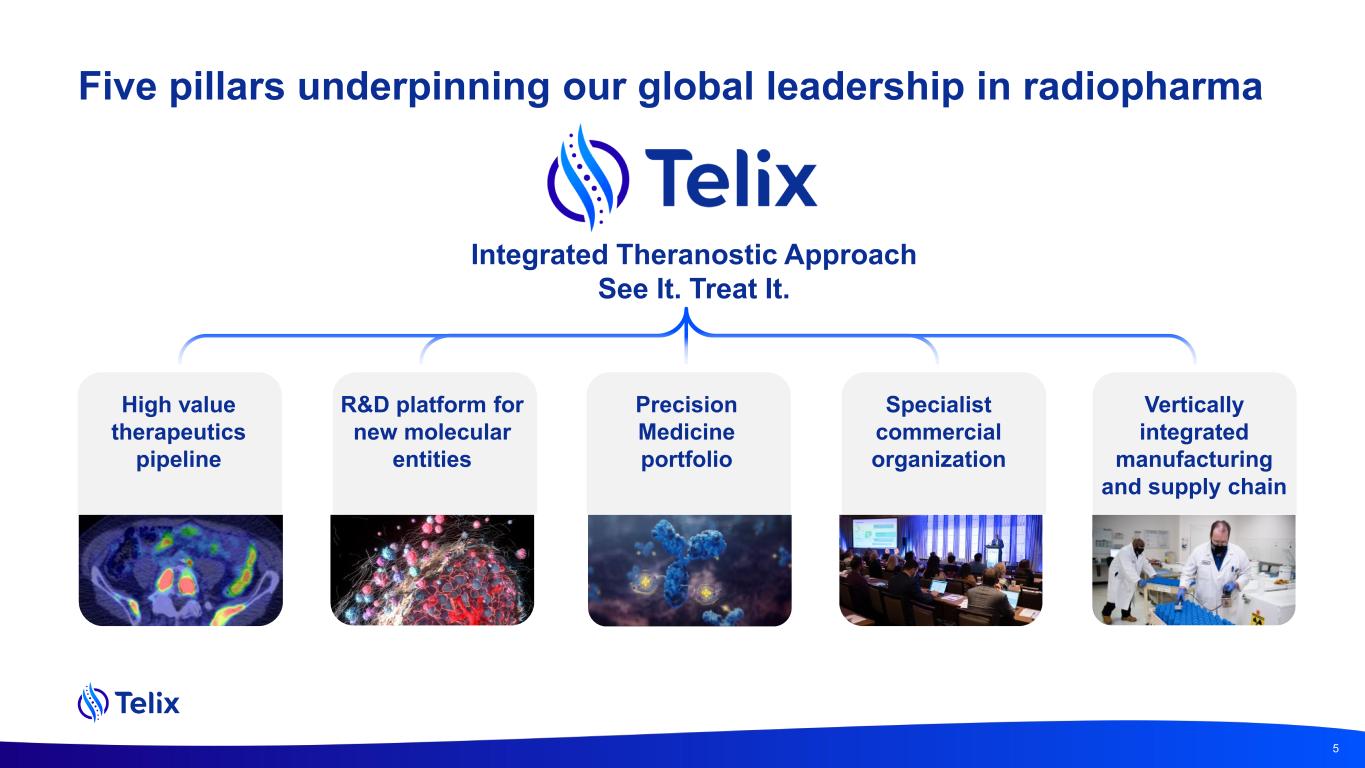 Five pillars underpinning our global leadership in radiopharma

Telix

Integrated Theranostic Approach
See It. Treat It.

High value therapeutics pipeline

R&D platform for new molecular entities

Precision Medicine portfolio

Specialist commercial organization

Vertically integrated manufacturing and supply chain

Telix

5